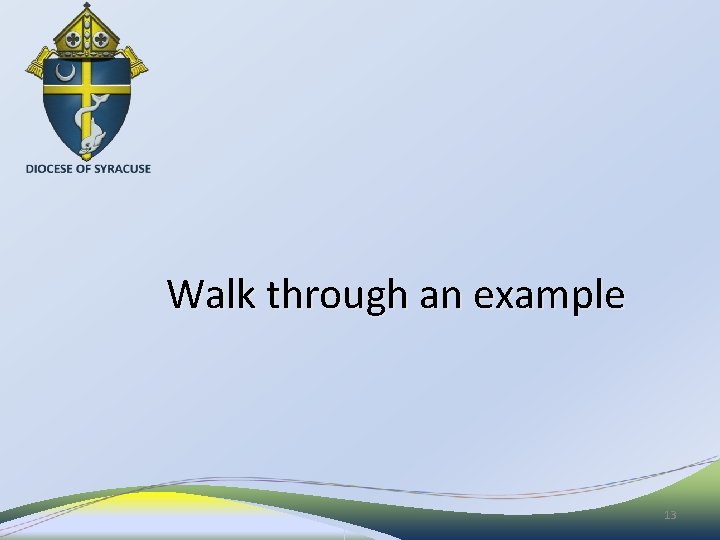 DIOCESE OF SYRACUSE

Walk through an example

13